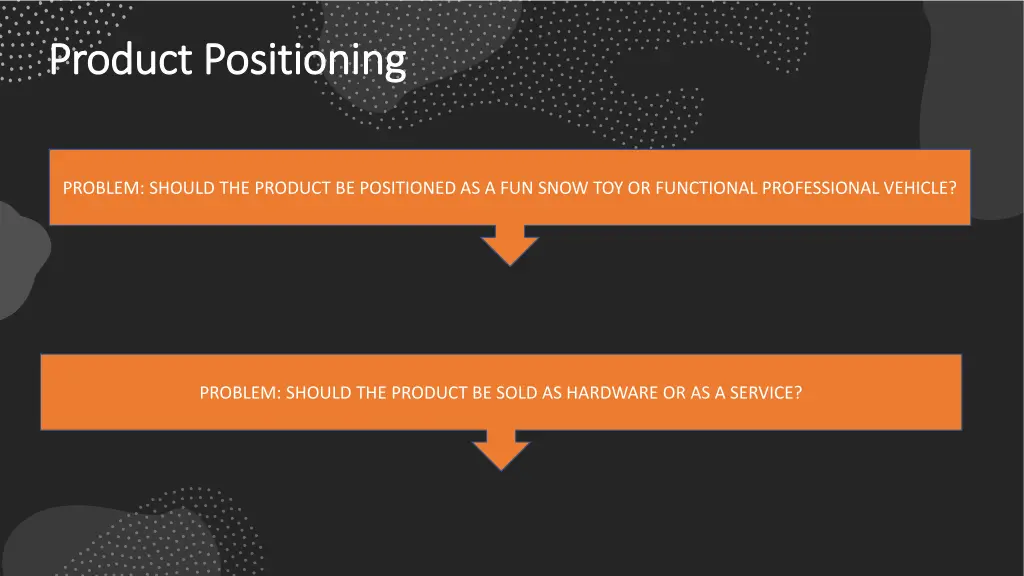 Product Positioning

PROBLEM: SHOULD THE PRODUCT BE POSITIONED AS A FUN SNOW TOY OR FUNCTIONAL PROFESSIONAL VEHICLE?

PROBLEM: SHOULD THE PRODUCT BE SOLD AS HARDWARE OR AS A SERVICE?